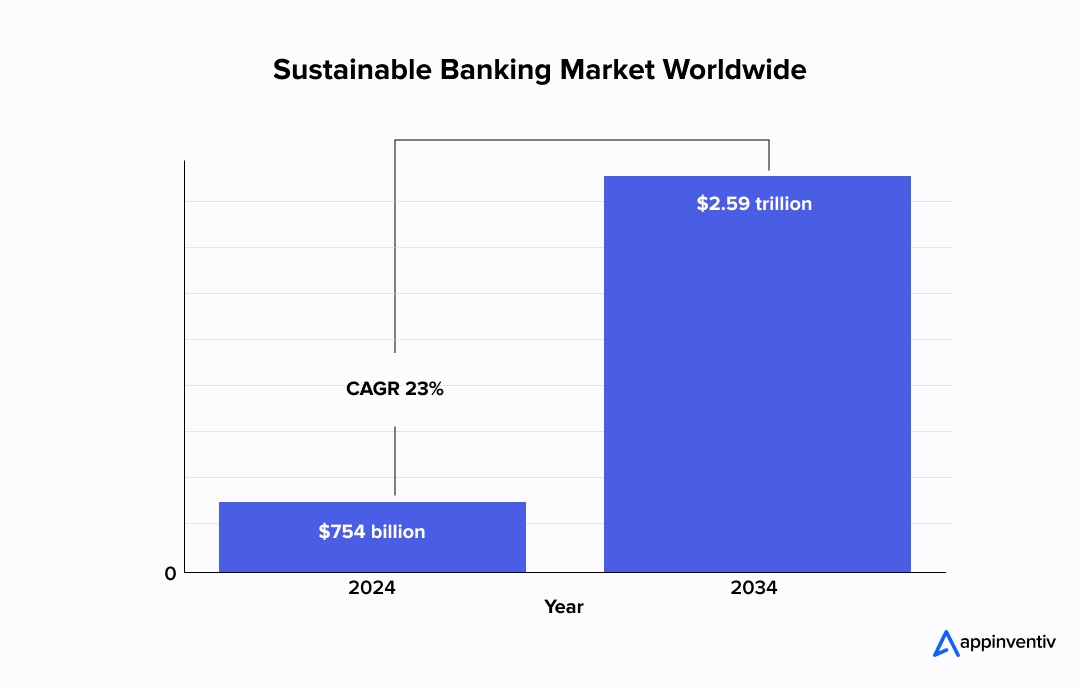 Sustainable Banking Market Worldwide

$2.59 trillion

CAGR 23%

$754 billion

0

2024

2034

Year

appinventiv